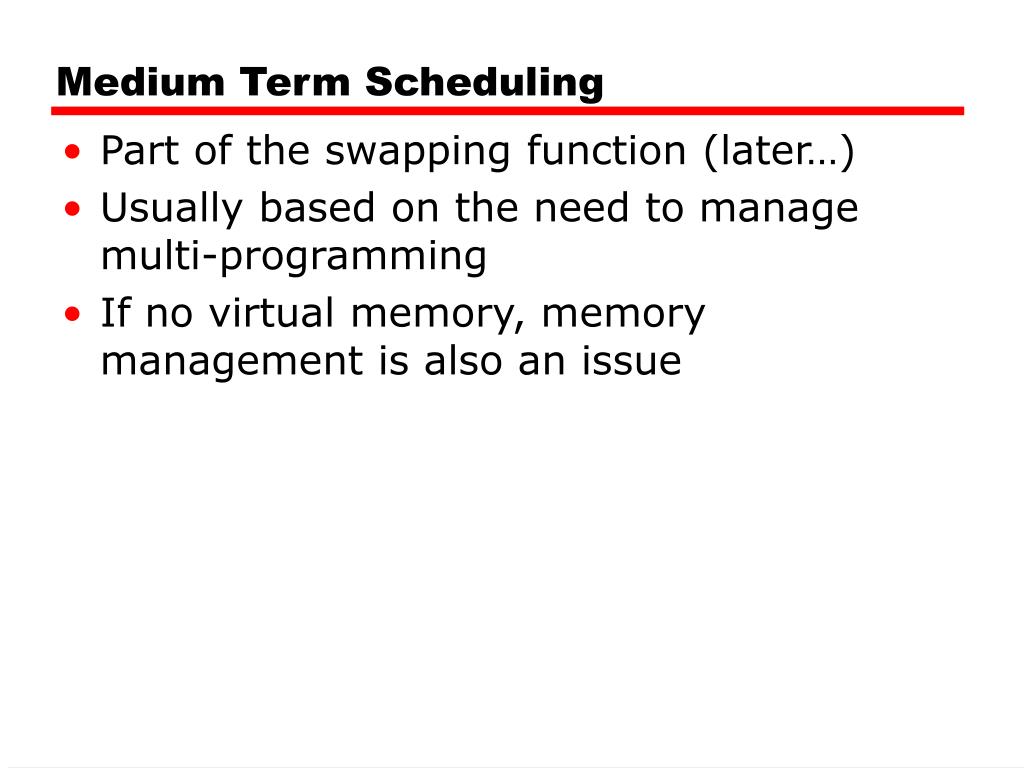 Medium Term Scheduling

• Part of the swapping function (later…)
• Usually based on the need to manage multi-programming
• If no virtual memory, memory management is also an issue